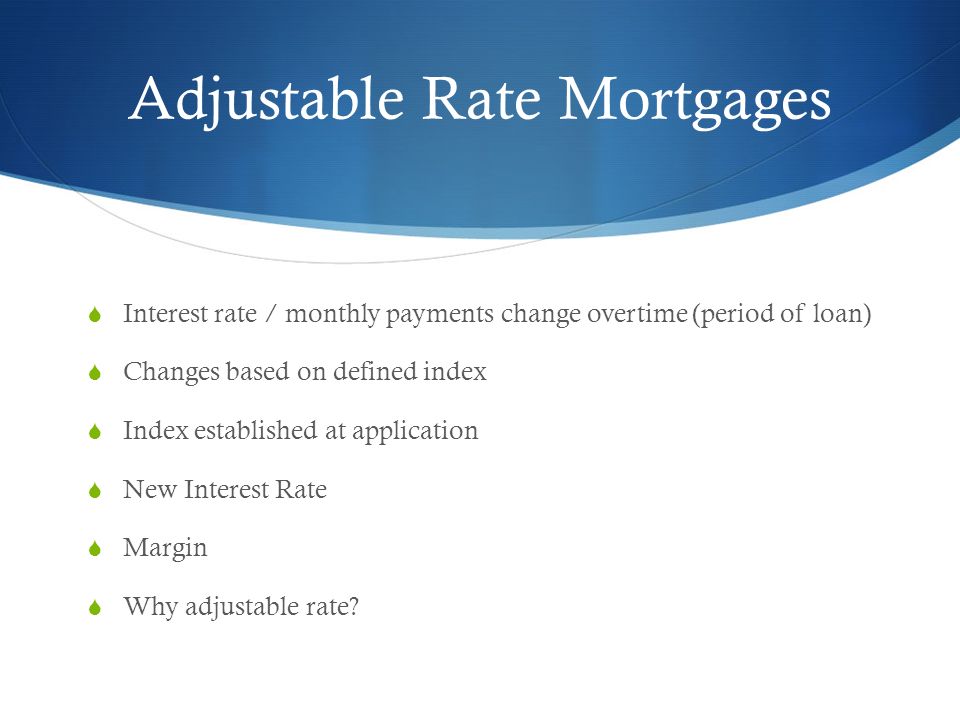 Adjustable Rate Mortgages

Interest rate / monthly payments change overtime (period of loan)

Changes based on defined index

Index established at application

New Interest Rate

Margin

Why adjustable rate?